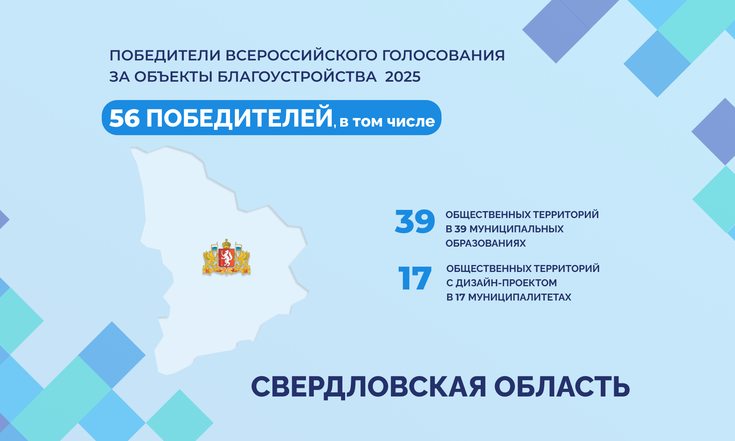 ПОБЕДИТЕЛИ ВСЕРОССИЙСКОГО ГОЛОСОВАНИЯ ЗА ОБЪЕКТЫ БЛАГОУСТРОЙСТВА 2025

56 ПОБЕДИТЕЛЕЙ, в том числе

39 ОБЩЕСТВЕННЫХ ТЕРРИТОРИЙ В 39 МУНИЦИПАЛЬНЫХ ОБРАЗОВАНИЯХ

17 ОБЩЕСТВЕННЫХ ТЕРРИТОРИЙ С ДИЗАЙН-ПРОЕКТОМ В 17 МУНИЦИПАЛИТЕТАХ

СВЕРДЛОВСКАЯ ОБЛАСТЬ